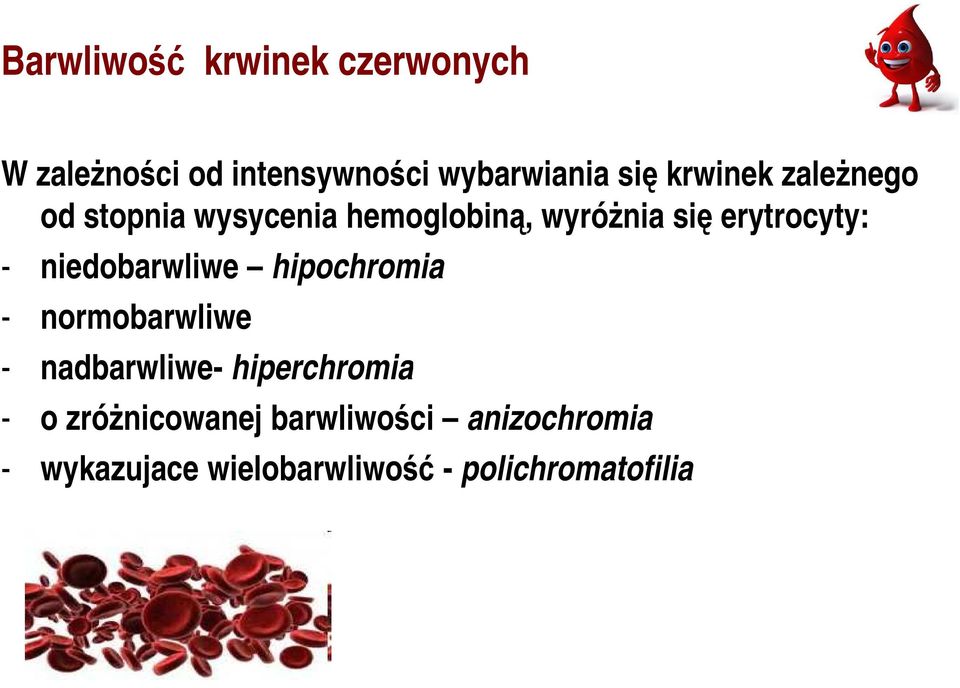 Barwliwość krwinek czerwonych

W zależności od intensywności wybarwiania się krwinek zależnego od stopnia wysycenia hemoglobiną, wyróżnia się erytrocyty:
- niedobarwliwe – hipochromia
- normobarwliwe
- nadbarwliwe- hiperchromia
- o zróżnicowanej barwliwości – anizochromia
- wykazujace wielobarwliwość - polichromatofilia